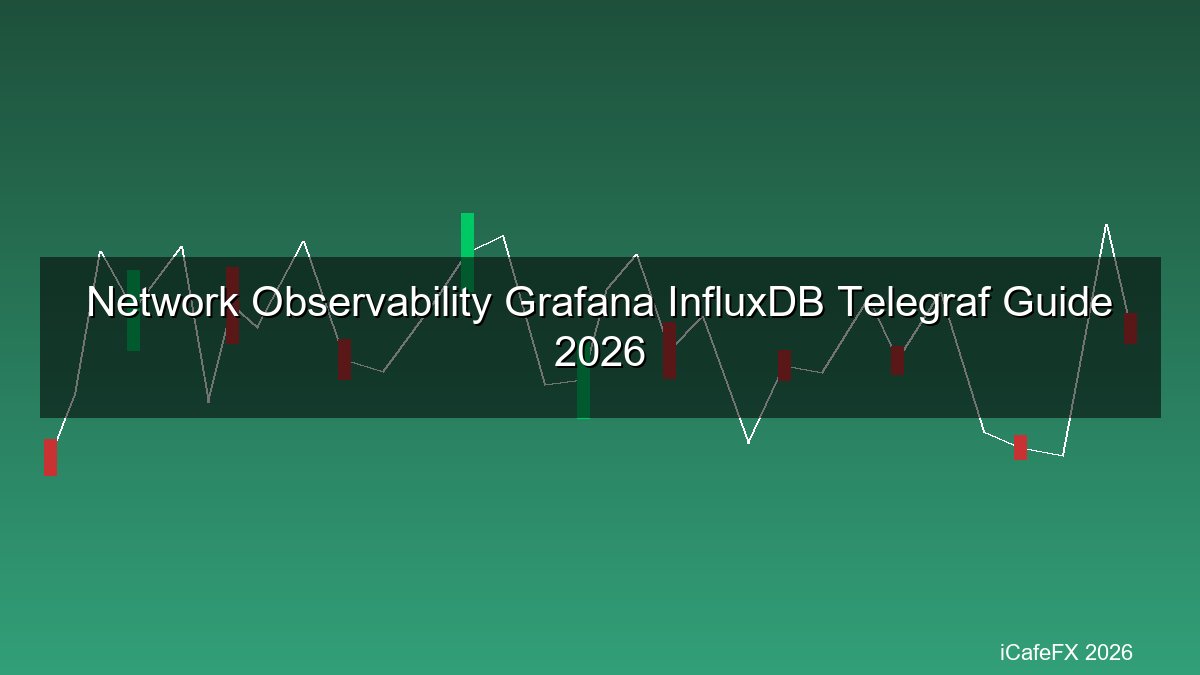 Network Observability Grafana InfluxDB Telegraf Guide 2026

iCafeFX 2026